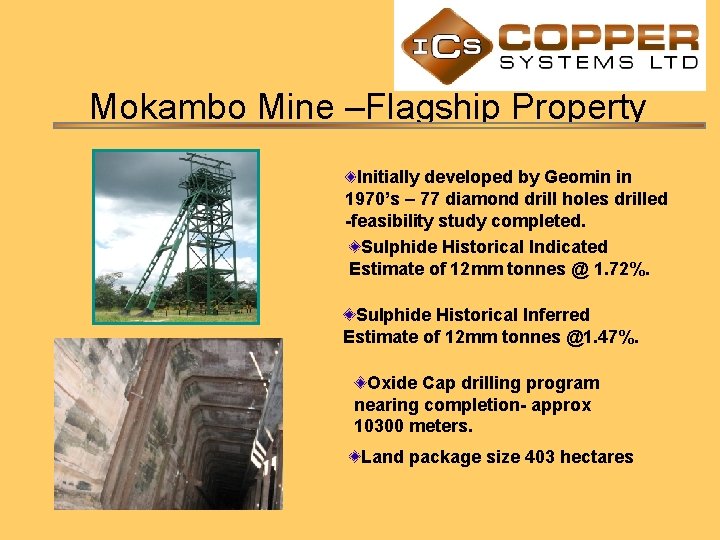 ICS COPPER SYSTEMS LTD

Mokambo Mine –Flagship Property

Initially developed by Geomin in 1970's – 77 diamond drill holes drilled -feasibility study completed.

Sulphide Historical Indicated Estimate of 12mm tonnes @ 1.72%.

Sulphide Historical Inferred Estimate of 12mm tonnes @1.47%.

Oxide Cap drilling program nearing completion- approx 10300 meters.

Land package size 403 hectares